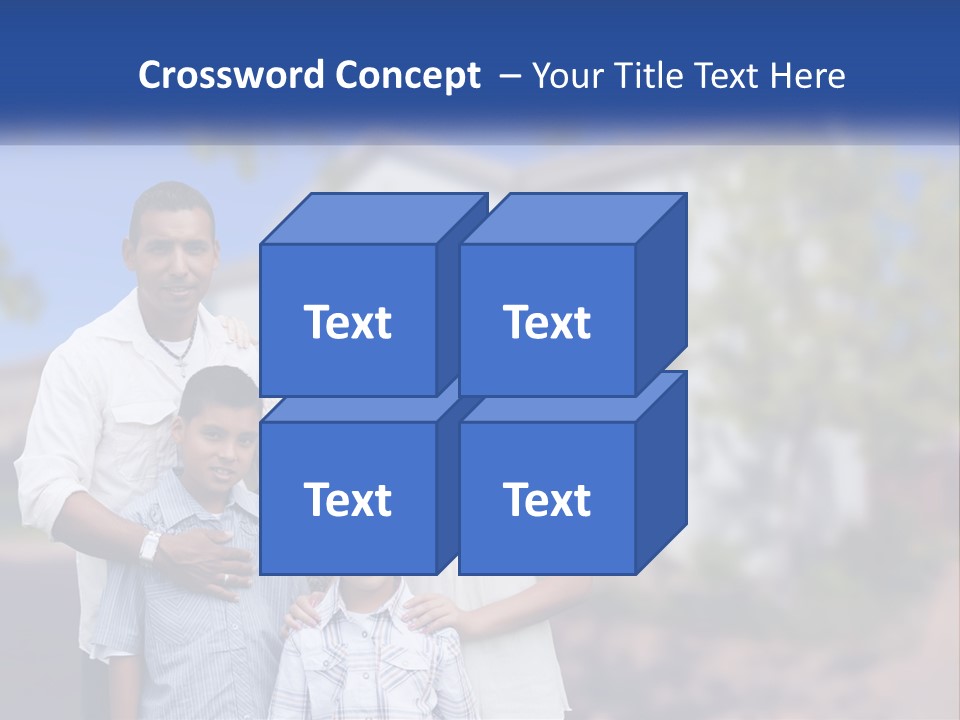 Crossword Concept – Your Title Text Here

Text

Text

Text

Text